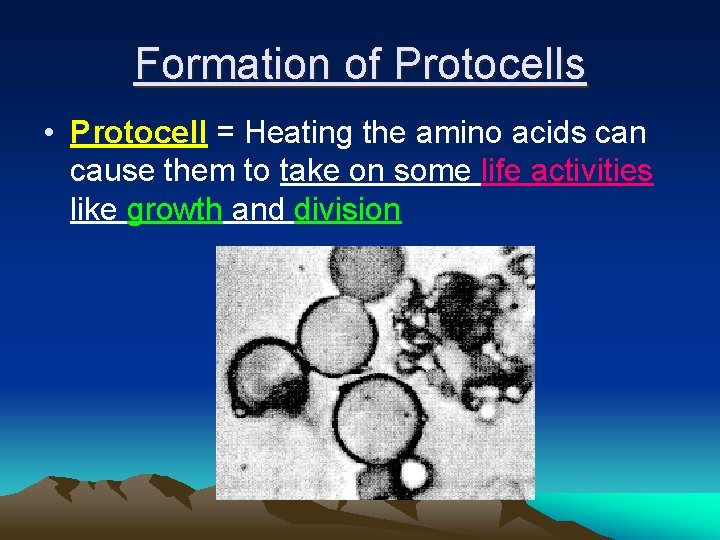 Formation of Protocells

• Protocell = Heating the amino acids can cause them to take on some life activities like growth and division